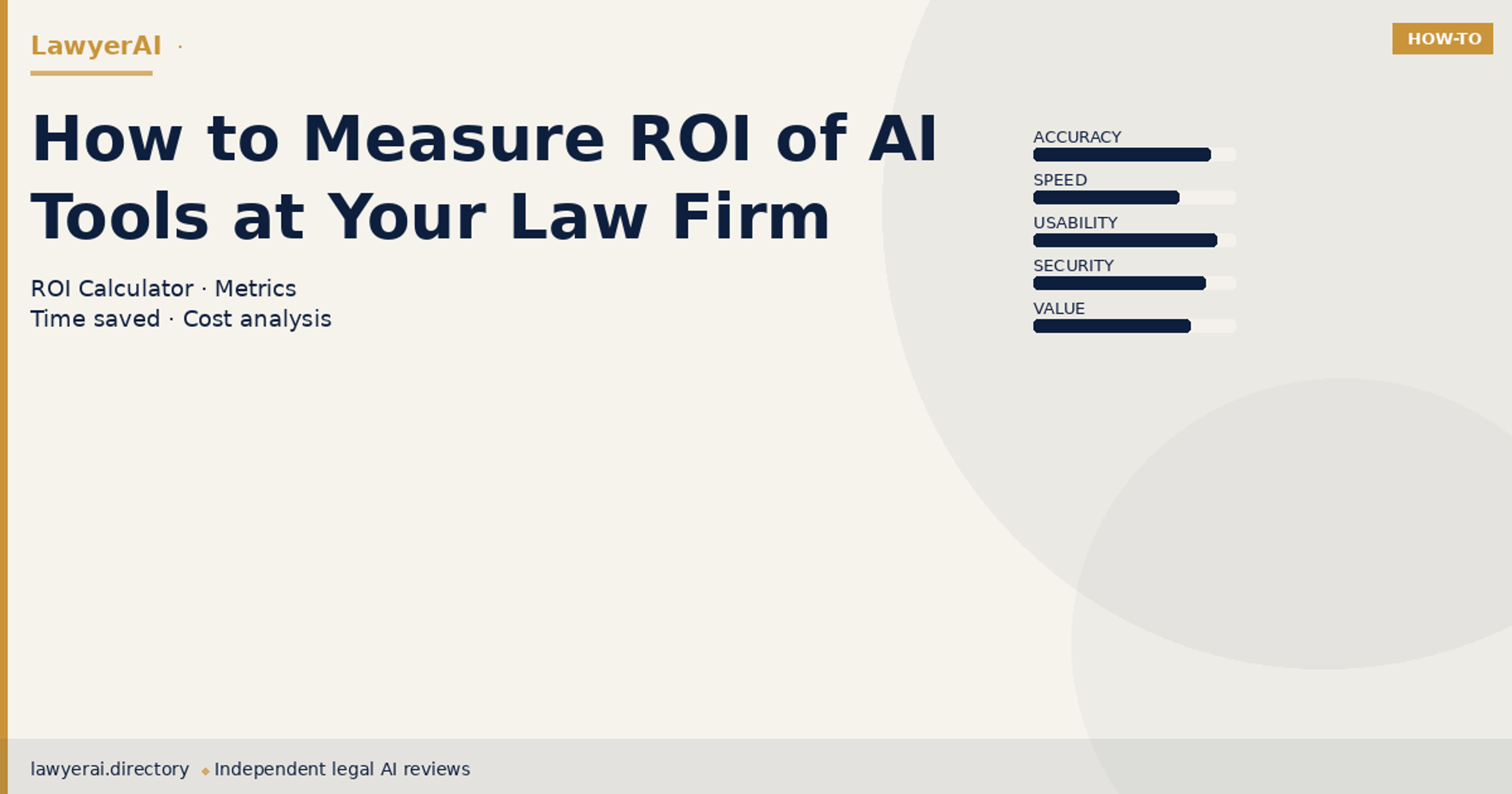 LawyerAI ·

HOW-TO

How to Measure ROI of AI Tools at Your Law Firm

ROI Calculator · Metrics
Time saved · Cost analysis

ACCURACY
SPEED
USABILITY
SECURITY
VALUE

lawyerai.directory ◆ Independent legal AI reviews